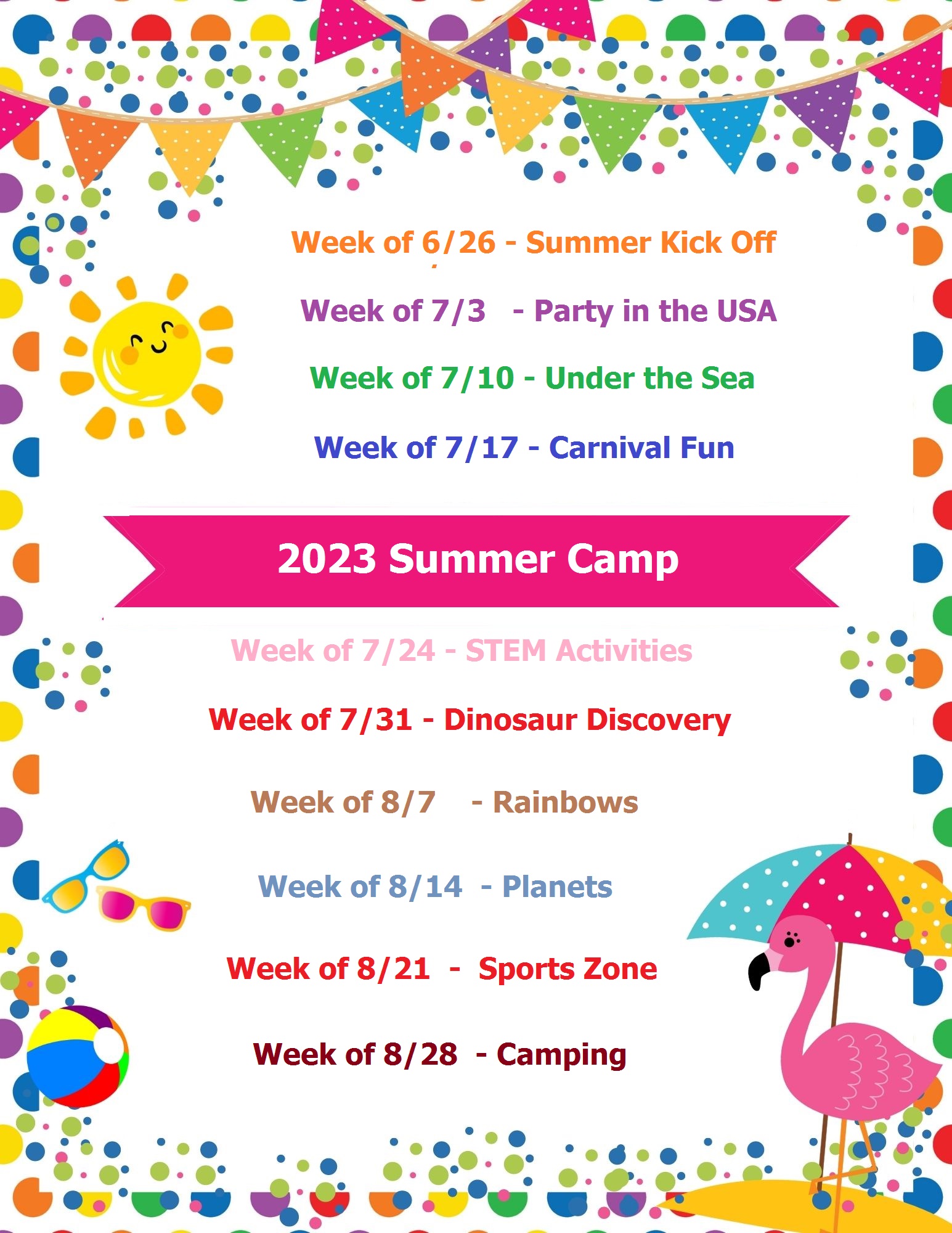 Week of 6/26 - Summer Kick Off

Week of 7/3 - Party in the USA

Week of 7/10 - Under the Sea

Week of 7/17 - Carnival Fun

2023 Summer Camp

Week of 7/24 - STEM Activities

Week of 7/31 - Dinosaur Discovery

Week of 8/7 - Rainbows

Week of 8/14 - Planets

Week of 8/21 - Sports Zone

Week of 8/28 - Camping